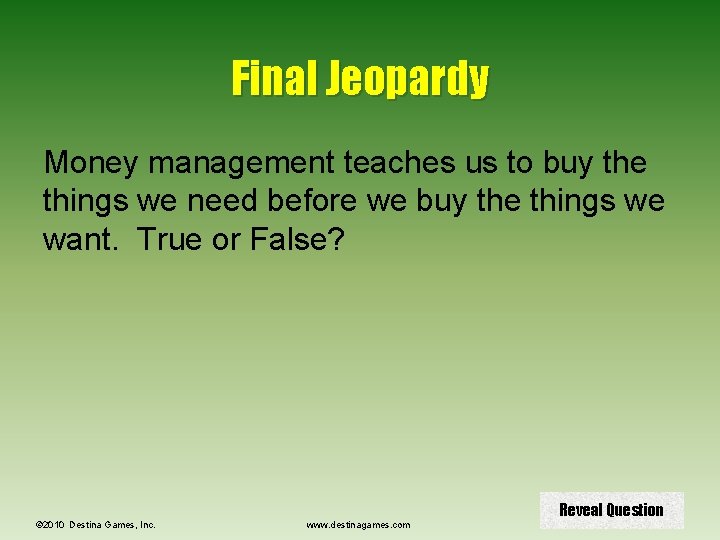 Final Jeopardy

Money management teaches us to buy the things we need before we buy the things we want.  True or False?

Reveal Question

©2010 Destina Games, Inc.

www.destinagames.com